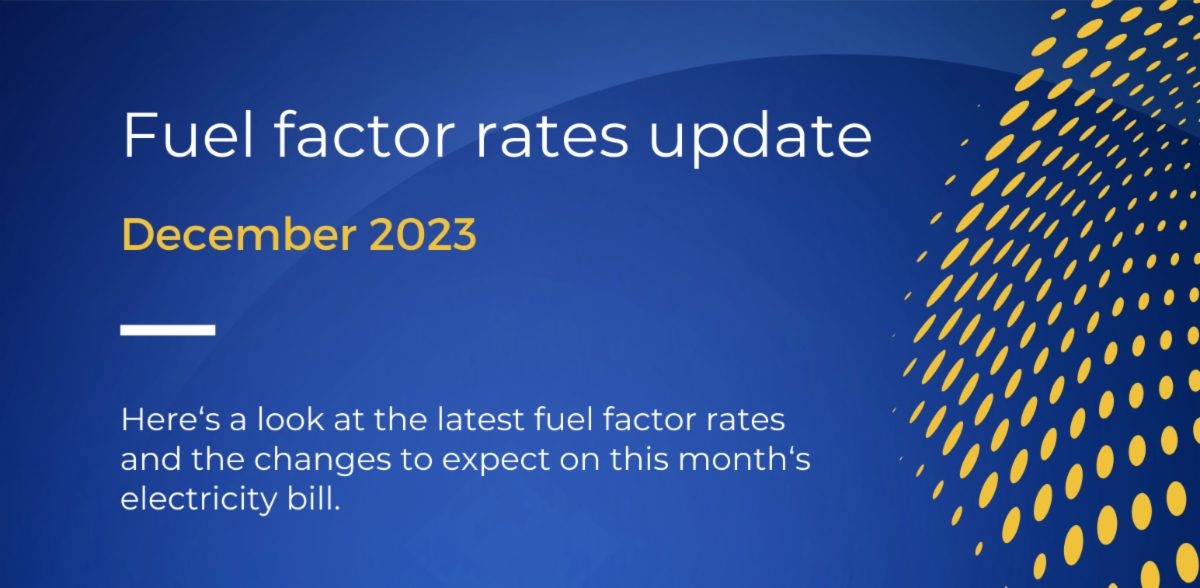 Fuel factor rates update

December 2023

Here‘s a look at the latest fuel factor rates and the changes to expect on this month‘s electricity bill.